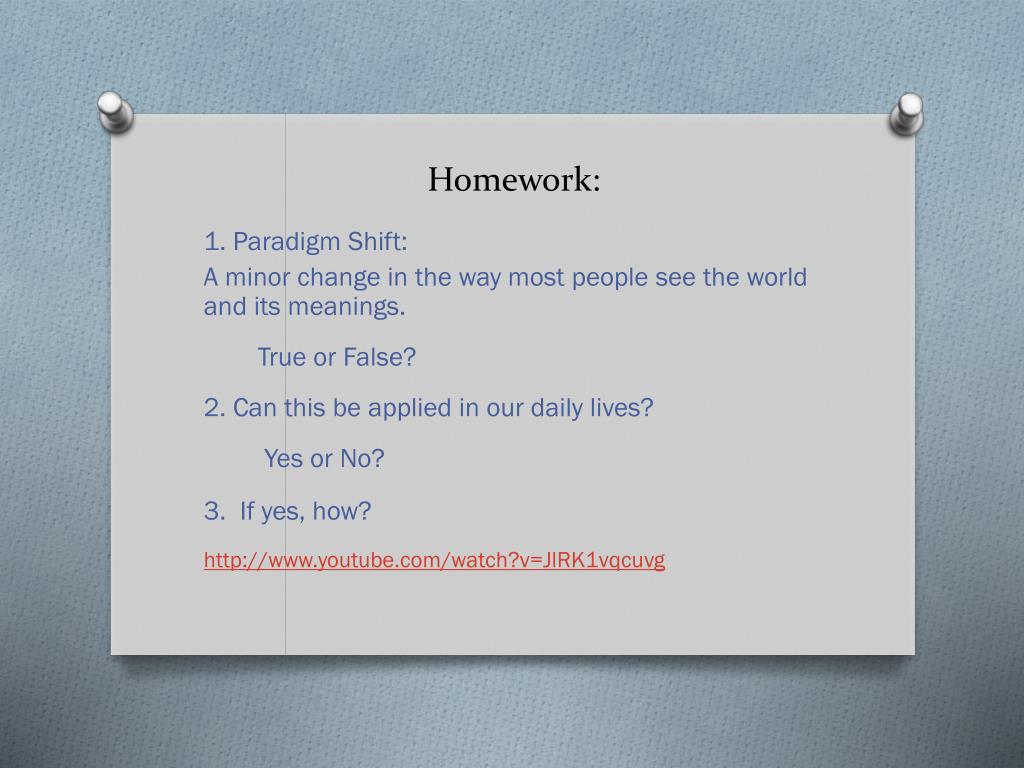 Homework:

1. Paradigm Shift:

A minor change in the way most people see the world and its meanings.

True or False?

2. Can this be applied in our daily lives?

Yes or No?

3. If yes, how?

http://www.youtube.com/watch?v=JlRK1vqcuvg